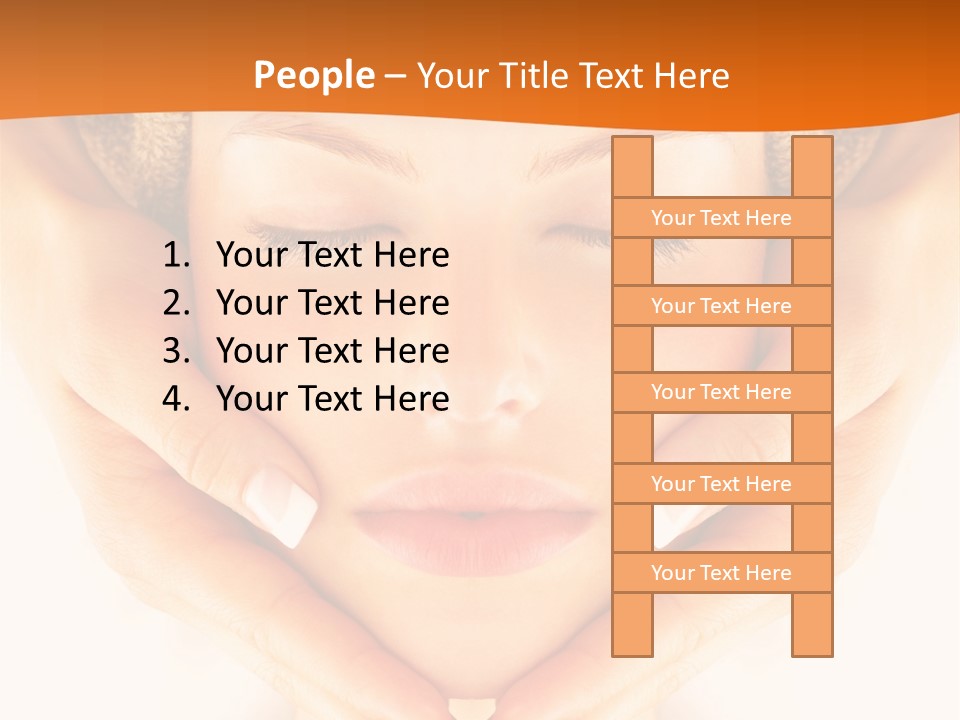 People – Your Title Text Here

1. Your Text Here
2. Your Text Here
3. Your Text Here
4. Your Text Here

Your Text Here

Your Text Here

Your Text Here

Your Text Here

Your Text Here